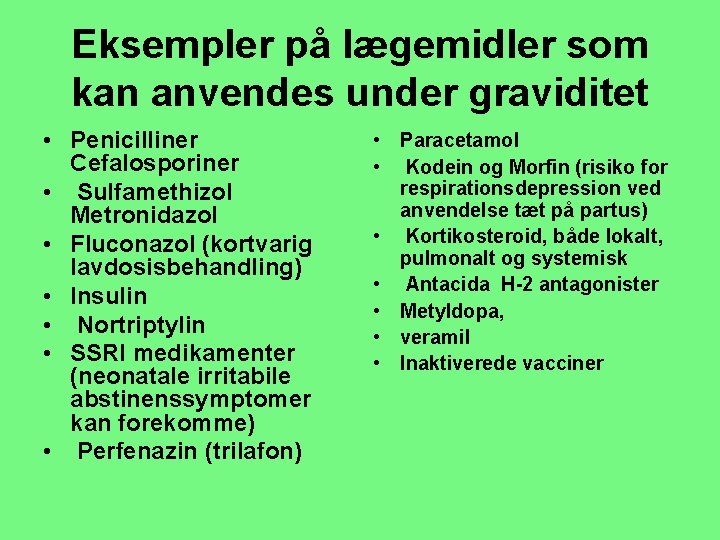 Eksempler på lægemidler som kan anvendes under graviditet

• Penicilliner Cefalosporiner
• Sulfamethizol Metronidazol
• Fluconazol (kortvarig lavdosisbehandling)
• Insulin
• Nortriptylin
• SSRI medikamenter (neonatale irritabile abstinenssymptomer kan forekomme)
• Perfenazin (trilafon)

• Paracetamol
• Kodein og Morfin (risiko for respirationsdepression ved anvendelse tæt på partus)
• Kortikosteroid, både lokalt, pulmonalt og systemisk
• Antacida H-2 antagonister
• Metyldopa,
• veramil
• Inaktiverede vacciner